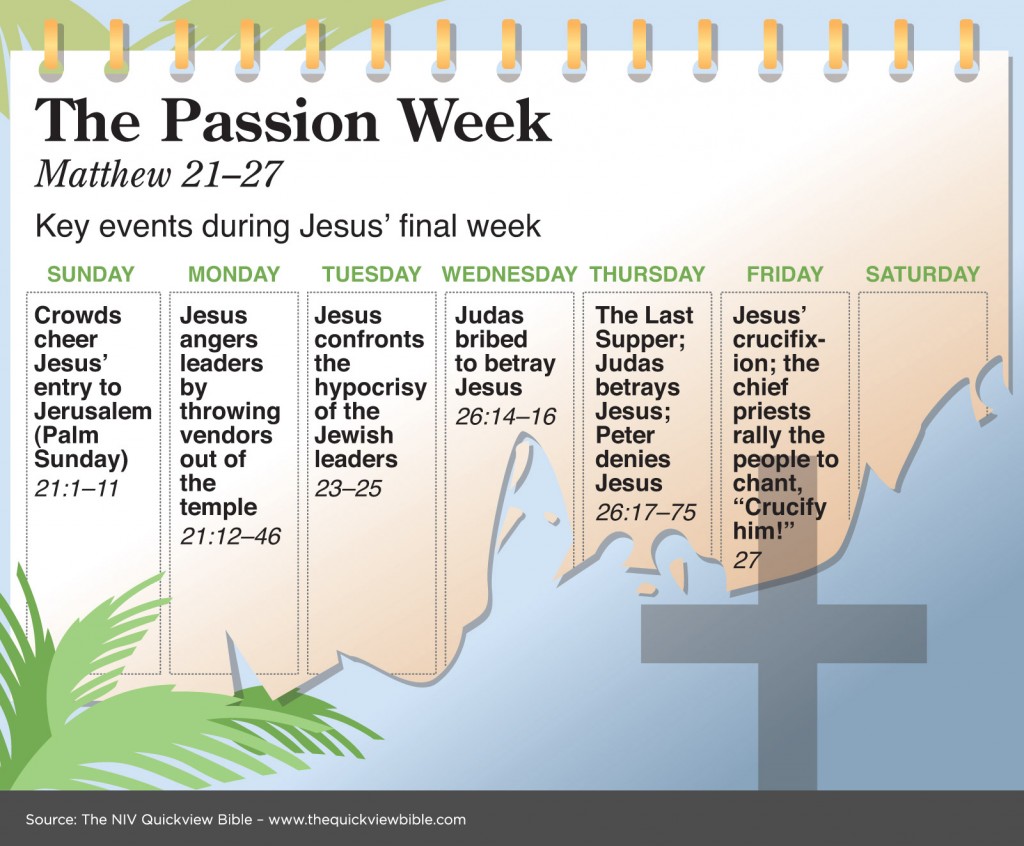 The Passion Week
Matthew 21–27

Key events during Jesus' final week

| SUNDAY | MONDAY | TUESDAY | WEDNESDAY | THURSDAY | FRIDAY | SATURDAY |
|---|---|---|---|---|---|---|
| Crowds cheer Jesus' entry to Jerusalem (Palm Sunday) 21:1–11 | Jesus angers leaders by throwing vendors out of the temple 21:12–46 | Jesus confronts the hypocrisy of the Jewish leaders 23–25 | Judas bribed to betray Jesus 26:14–16 | The Last Supper; Judas betrays Jesus; Peter denies Jesus 26:17–75 | Jesus' crucifixion; the chief priests rally the people to chant, "Crucify him!" 27 | |

Source: The NIV Quickview Bible – www.thequickviewbible.com